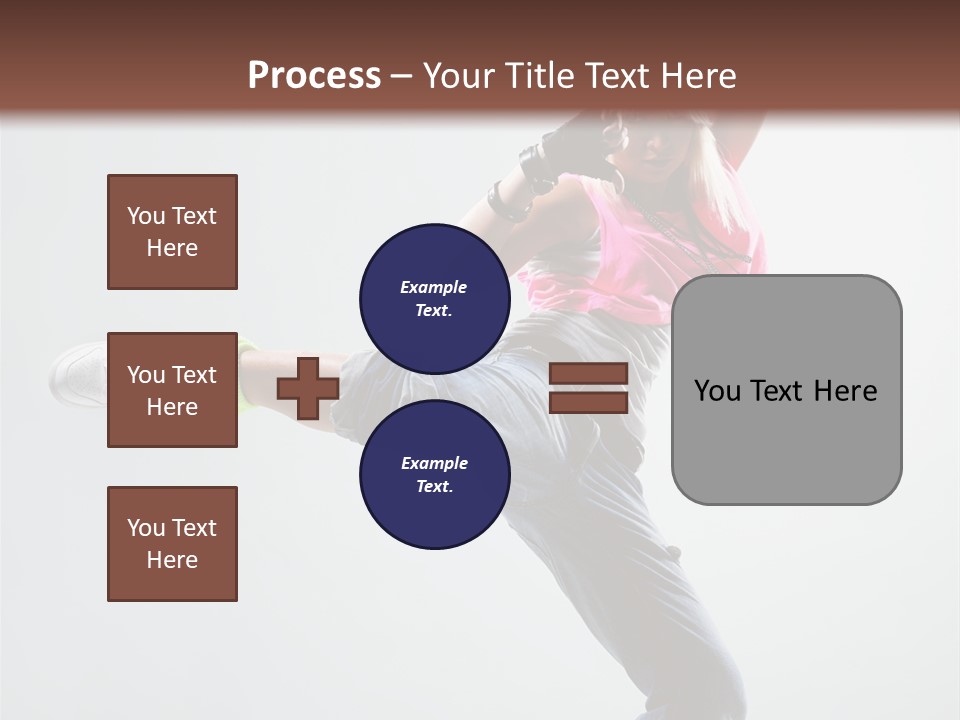 Process – Your Title Text Here

You Text Here

You Text Here

You Text Here

Example Text.

Example Text.

You Text Here